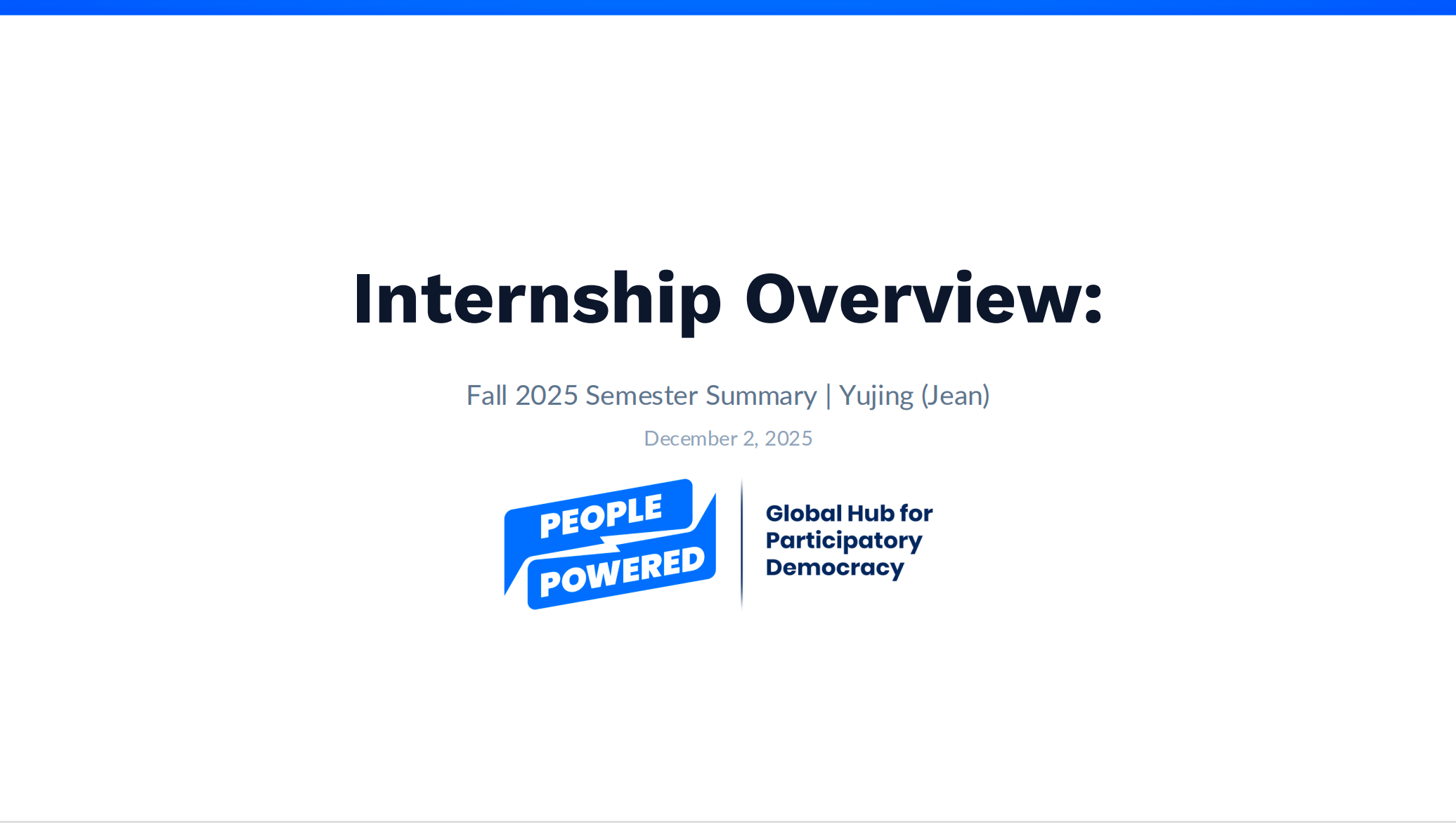 Internship Overview:

Fall 2025 Semester Summary | Yujing (Jean)

December 2, 2025

PEOPLE POWERED

Global Hub for Participatory Democracy